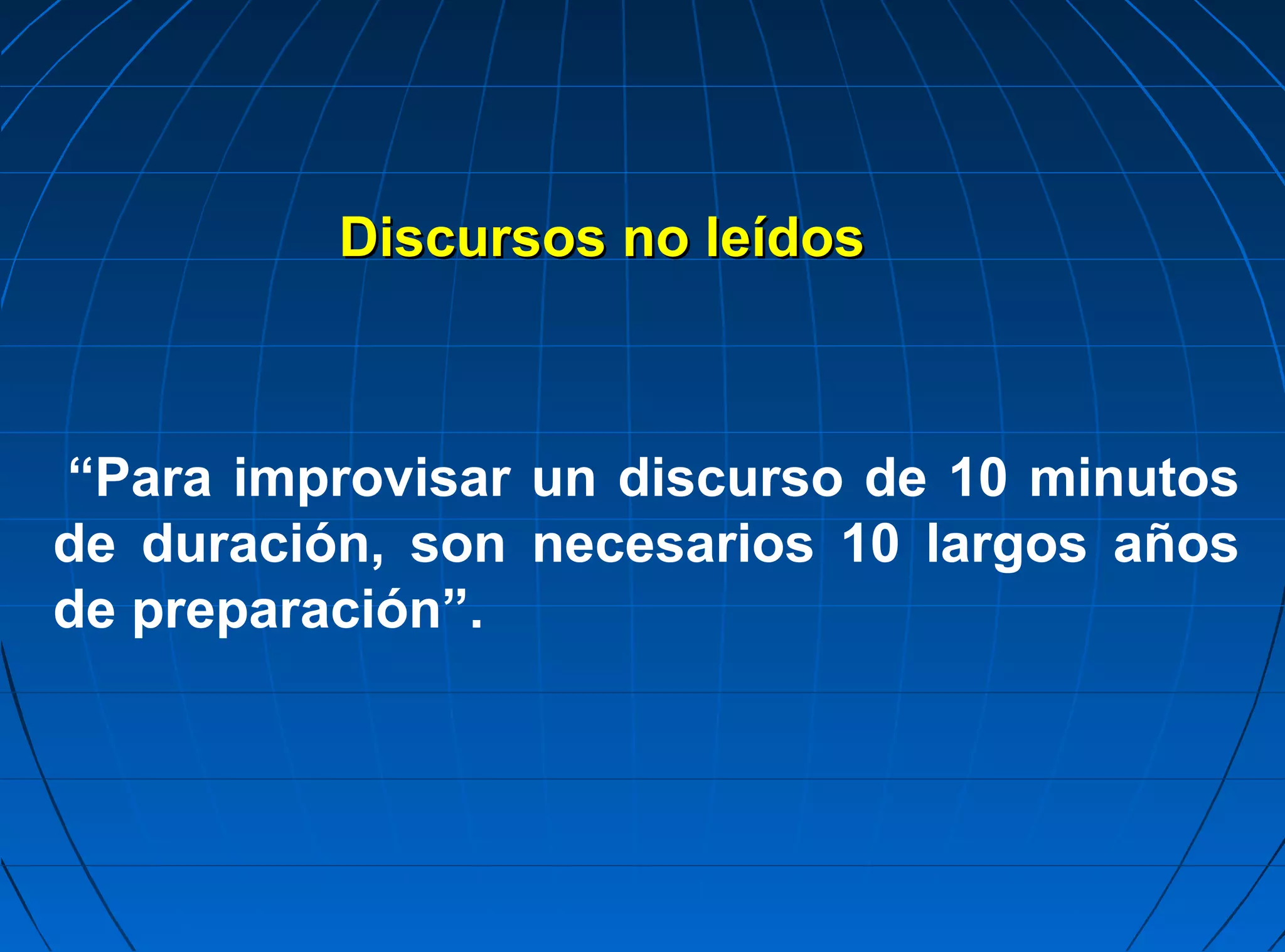 Discursos no leídos

“Para improvisar un discurso de 10 minutos de duración, son necesarios 10 largos años de preparación”.